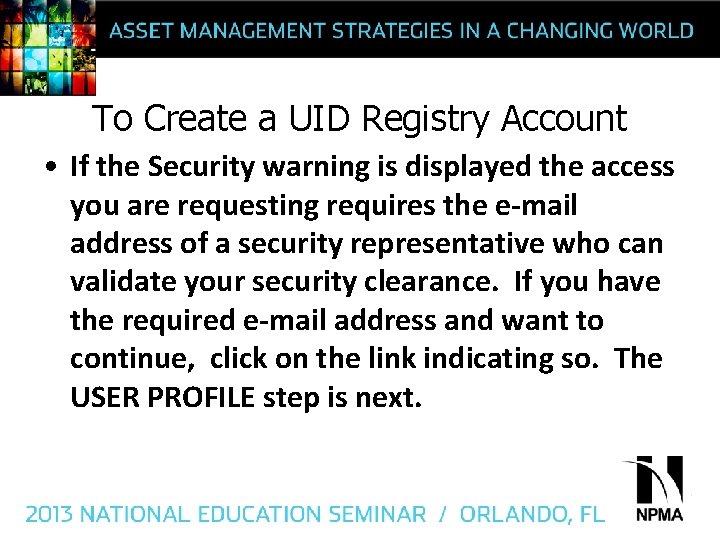 ASSET MANAGEMENT STRATEGIES IN A CHANGING WORLD

To Create a UID Registry Account

• If the Security warning is displayed the access you are requesting requires the e-mail address of a security representative who can validate your security clearance. If you have the required e-mail address and want to continue, click on the link indicating so. The USER PROFILE step is next.

2013 NATIONAL EDUCATION SEMINAR / ORLANDO, FL

NPMA